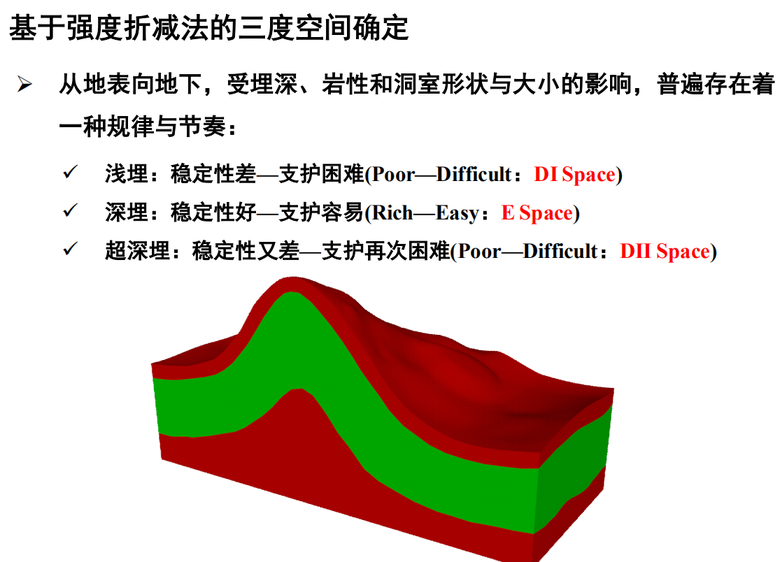 基于强度折减法的三度空间确定

➢ 从地表向地下，受埋深、岩性和洞室形状与大小的影响，普遍存在着一种规律与节奏：

✓ 浅埋：稳定性差—支护困难(Poor—Difficult：DI Space)

✓ 深埋：稳定性好—支护容易(Rich—Easy：E Space)

✓ 超深埋：稳定性又差—支护再次困难(Poor—Difficult：DII Space)